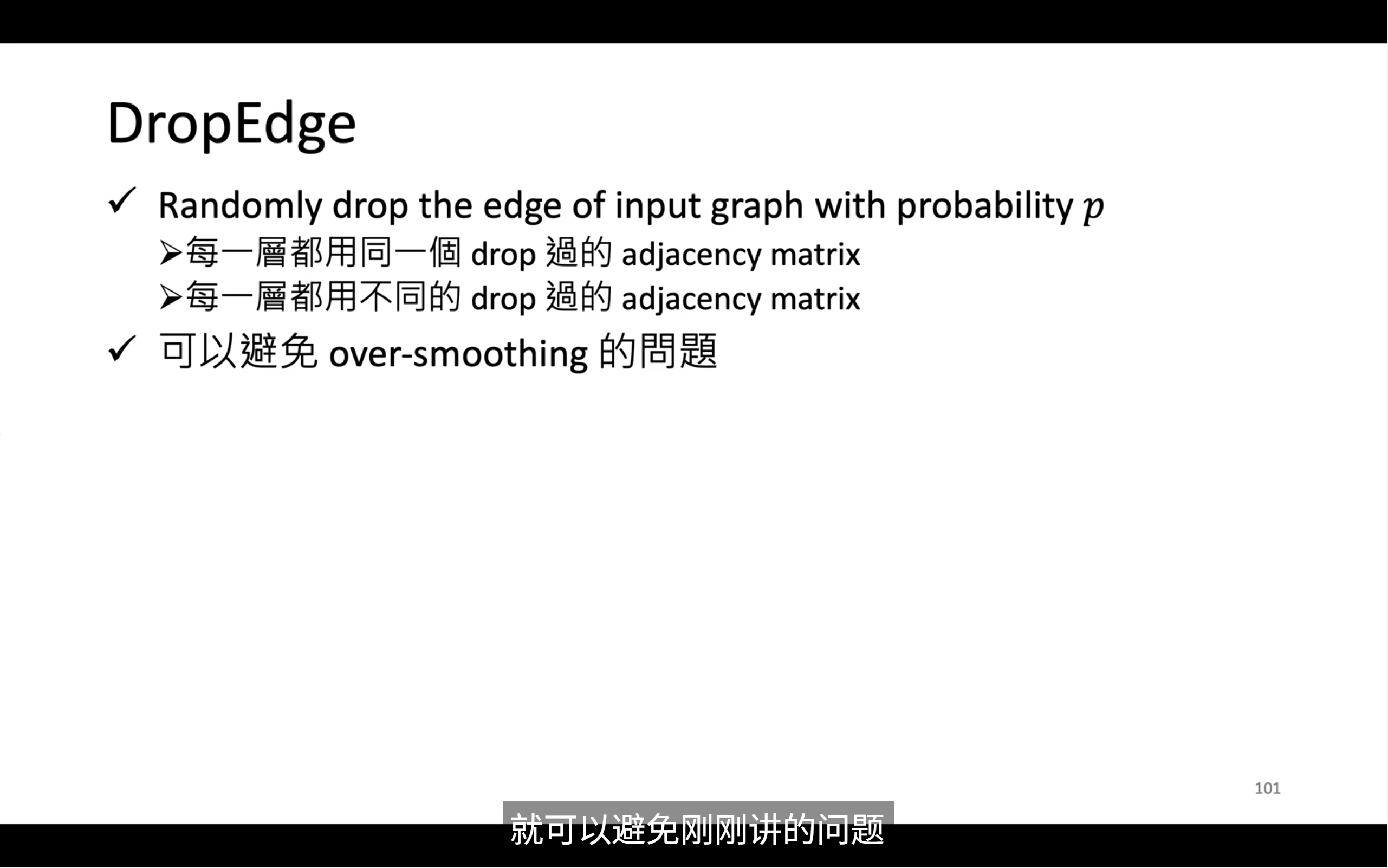 DropEdge

✓ Randomly drop the edge of input graph with probability $p$

➢每一層都用同一個 drop 過的 adjacency matrix

➢每一層都用不同的 drop 過的 adjacency matrix

✓ 可以避免 over-smoothing 的問題

101

就可以避免刚刚讲的问题